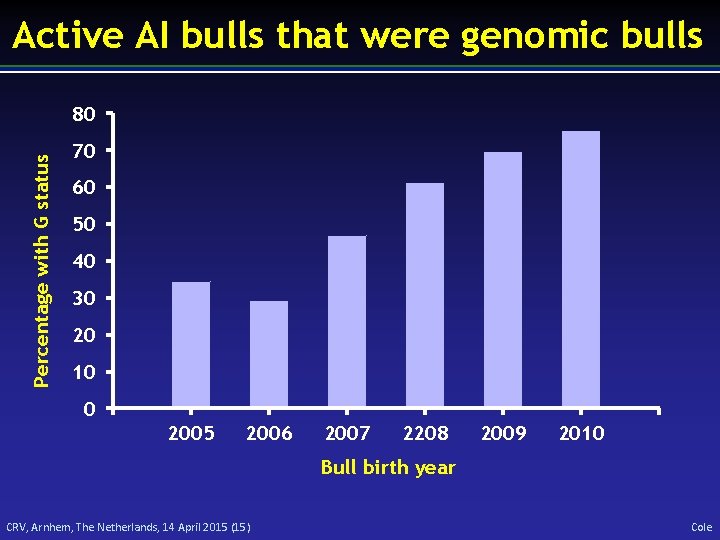 Active AI bulls that were genomic bulls

Percentage with G status

80
70
60
50
40
30
20
10
0

2005 2006 2007 2208 2009 2010

Bull birth year

CRV, Arnhem, The Netherlands, 14 April 2015 (15)

Cole